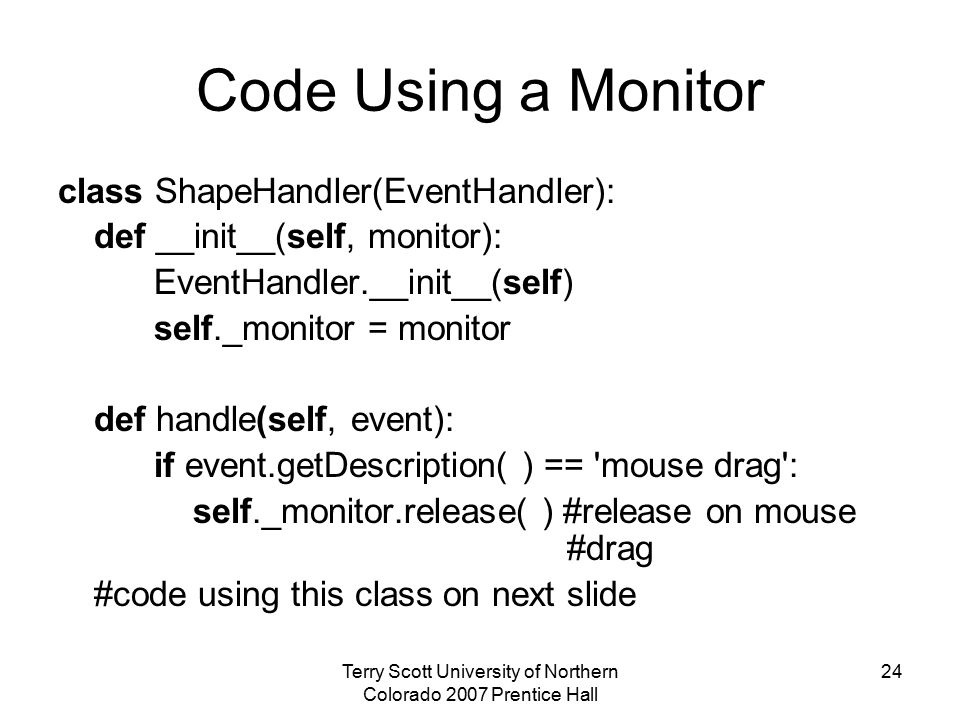 Code Using a Monitor

class ShapeHandler(EventHandler):
def __init__(self, monitor):
EventHandler.__init__(self)
self._monitor = monitor

def handle(self, event):
if event.getDescription( ) == 'mouse drag':
self._monitor.release( ) #release on mouse
#drag
#code using this class on next slide

Terry Scott University of Northern Colorado 2007 Prentice Hall

24